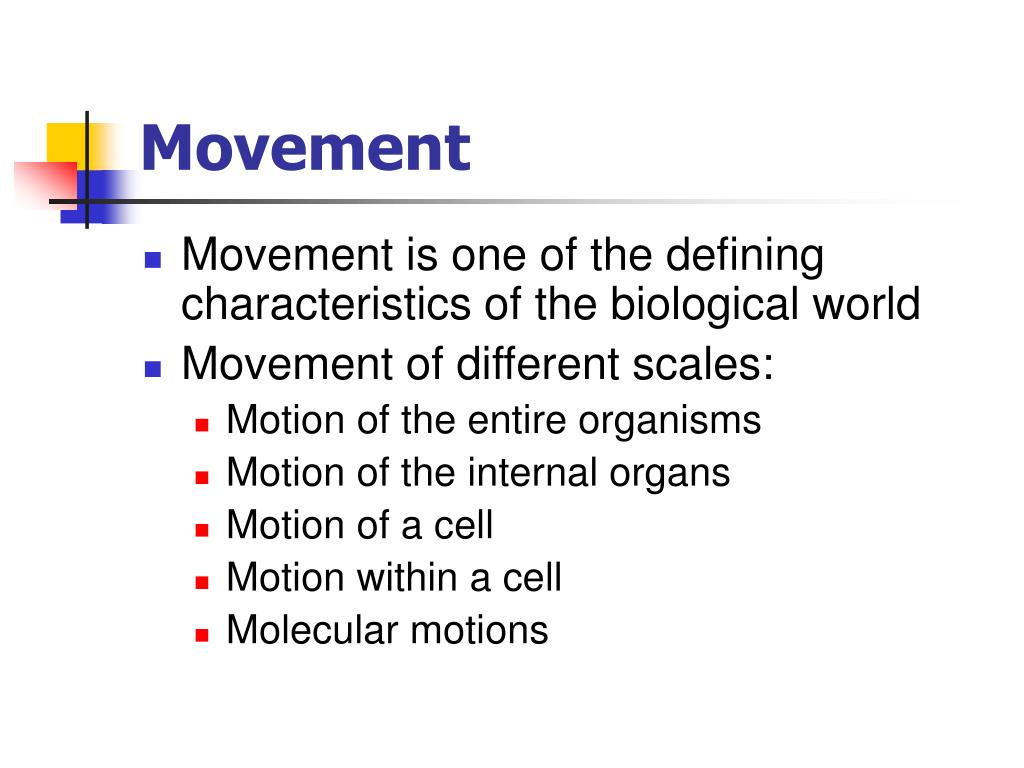 Movement

- Movement is one of the defining characteristics of the biological world
- Movement of different scales:
  - Motion of the entire organisms
  - Motion of the internal organs
  - Motion of a cell
  - Motion within a cell
  - Molecular motions